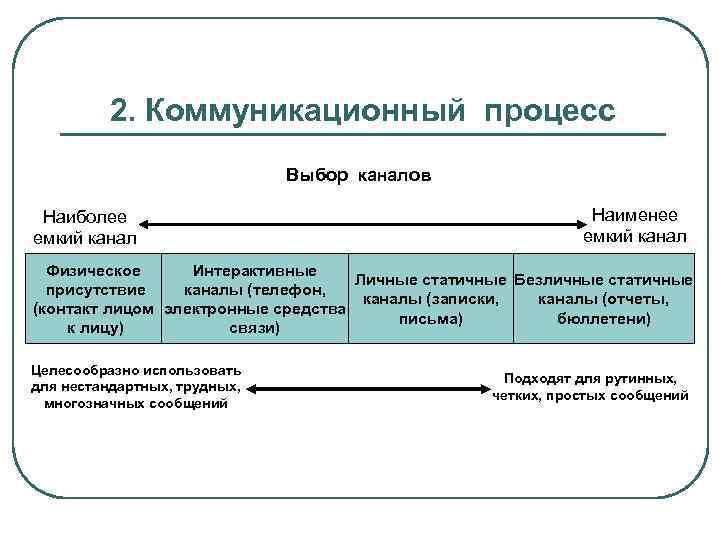 2. Коммуникационный процесс

Выбор каналов

Наиболее емкий канал

Наименее емкий канал

| Физическое присутствие (контакт лицом к лицу) | Интерактивные каналы (телефон, электронные средства связи) | Личные статичные каналы (записки, письма) | Безличные статичные каналы (отчеты, бюллетени) |
|---|---|---|---|

Целесообразно использовать для нестандартных, трудных, многозначных сообщений

Подходят для рутинных, четких, простых сообщений